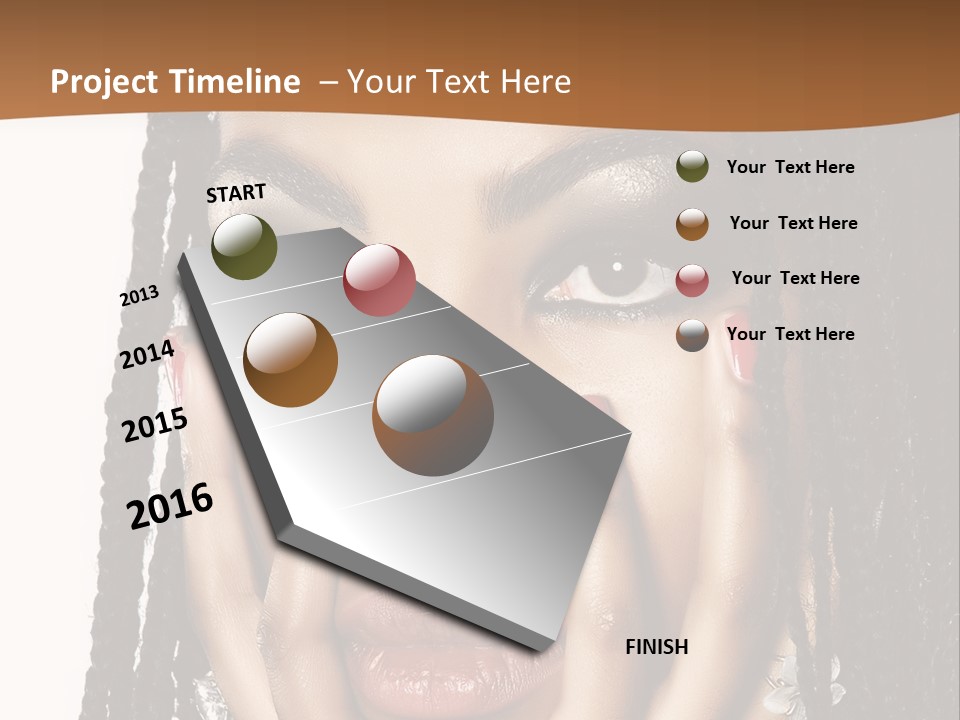 Project Timeline – Your Text Here

START

2013

2014

2015

2016

FINISH

Your Text Here

Your Text Here

Your Text Here

Your Text Here